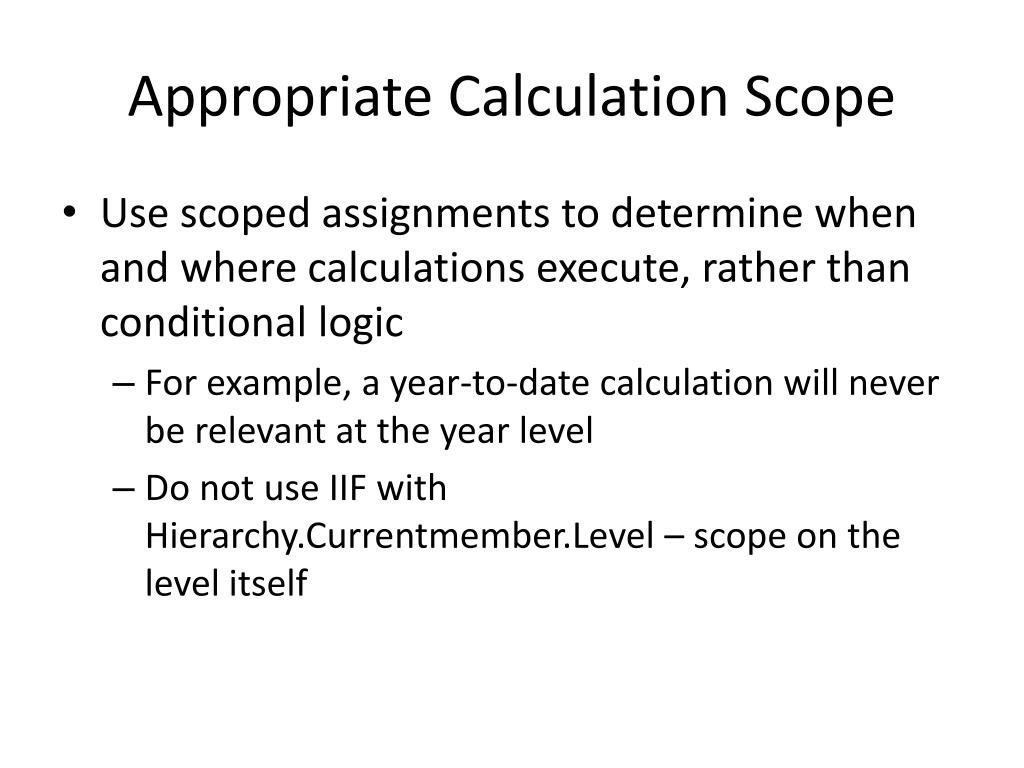 Appropriate Calculation Scope

• Use scoped assignments to determine when and where calculations execute, rather than conditional logic

– For example, a year-to-date calculation will never be relevant at the year level

– Do not use IIF with Hierarchy.Currentmember.Level – scope on the level itself